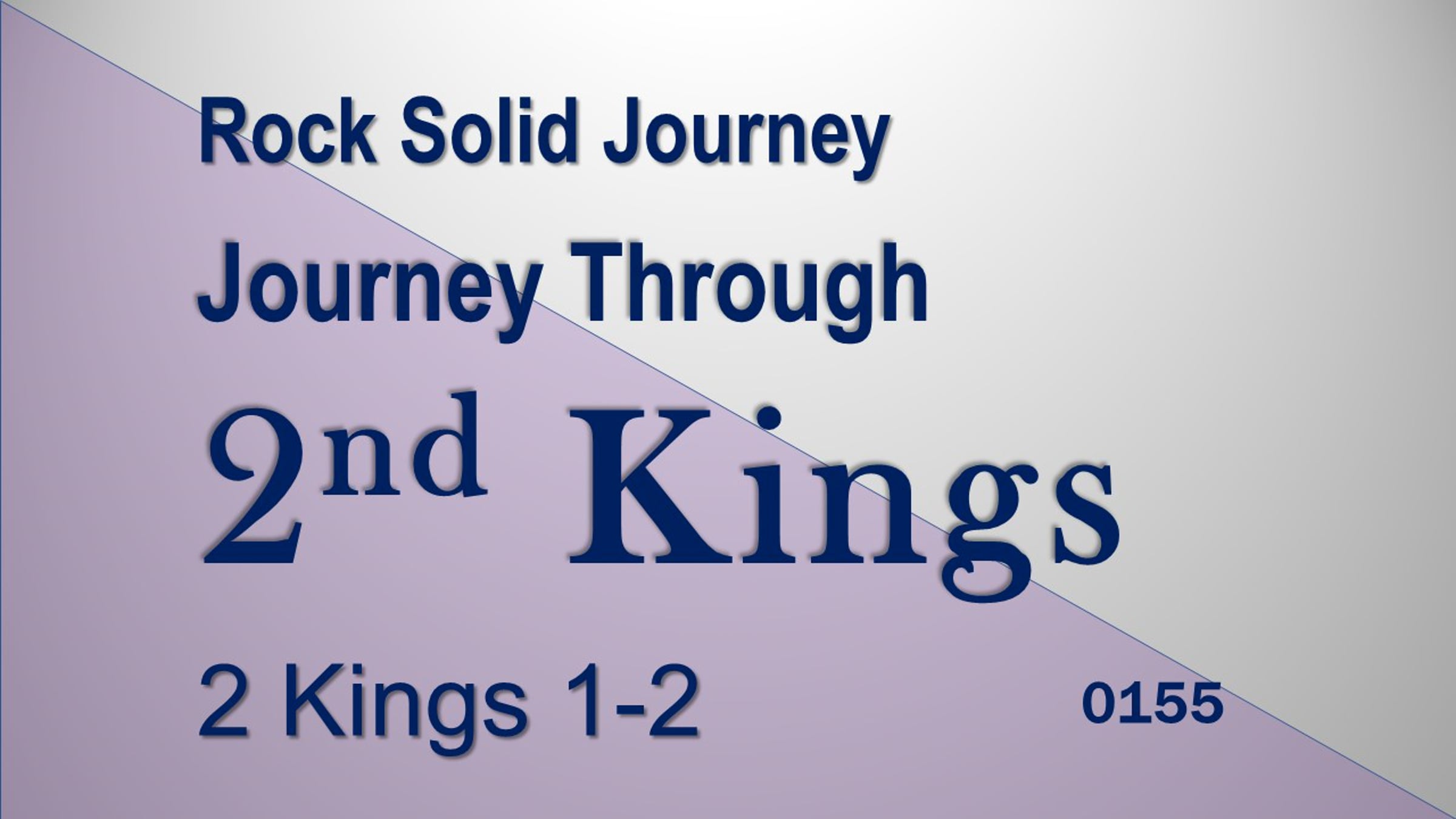 Rock Solid Journey

Journey Through

2nd Kings

2 Kings 1-2

0155